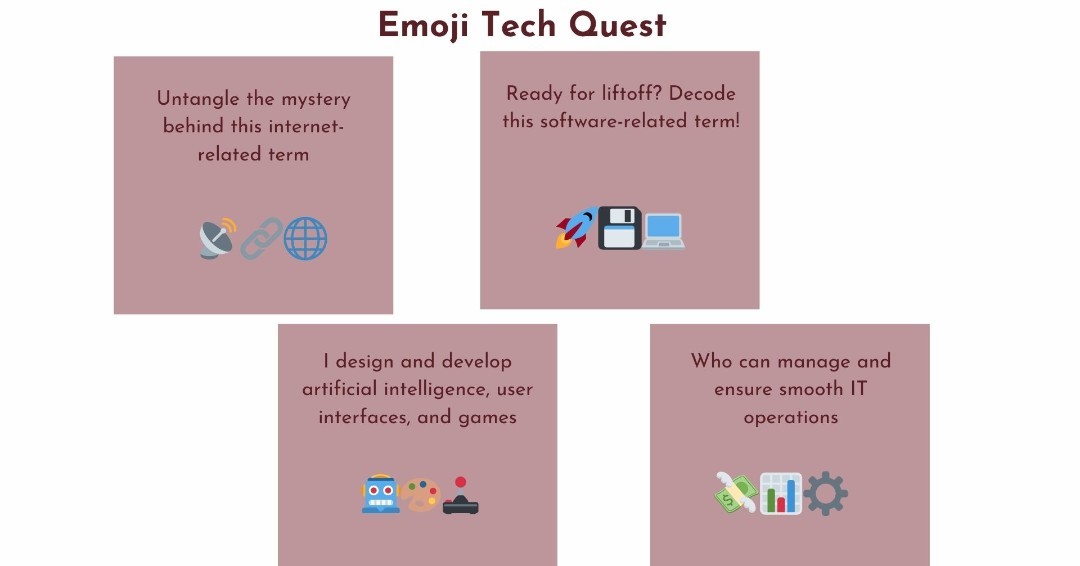 Emoji Tech Quest

Untangle the mystery behind this internet-related term

Ready for liftoff? Decode this software-related term!

I design and develop artificial intelligence, user interfaces, and games

Who can manage and ensure smooth IT operations